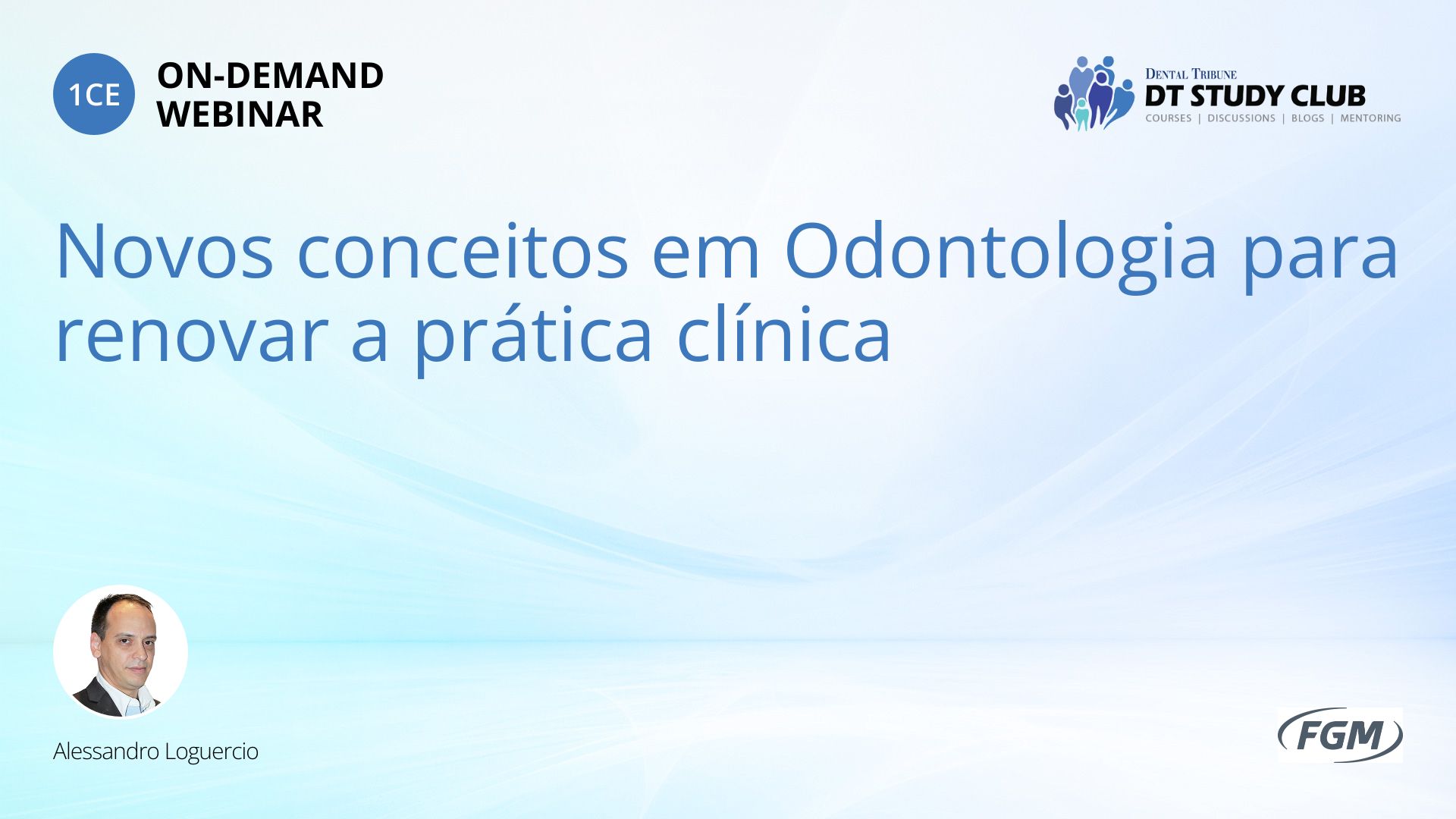 1CE ON-DEMAND WEBINAR

DENTAL TRIBUNE
DT STUDY CLUB
COURSES | DISCUSSIONS | BLOGS | MENTORING

Novos conceitos em Odontologia para renovar a prática clínica

Alessandro Loguercio

FGM